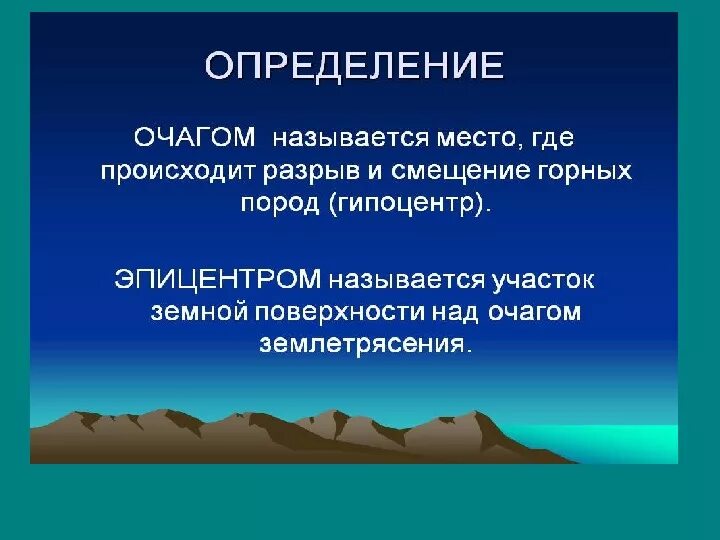 ОПРЕДЕЛЕНИЕ

ОЧАГОМ называется место, где происходит разрыв и смещение горных пород (гипоцентр).

ЭПИЦЕНТРОМ называется участок земной поверхности над очагом землетрясения.